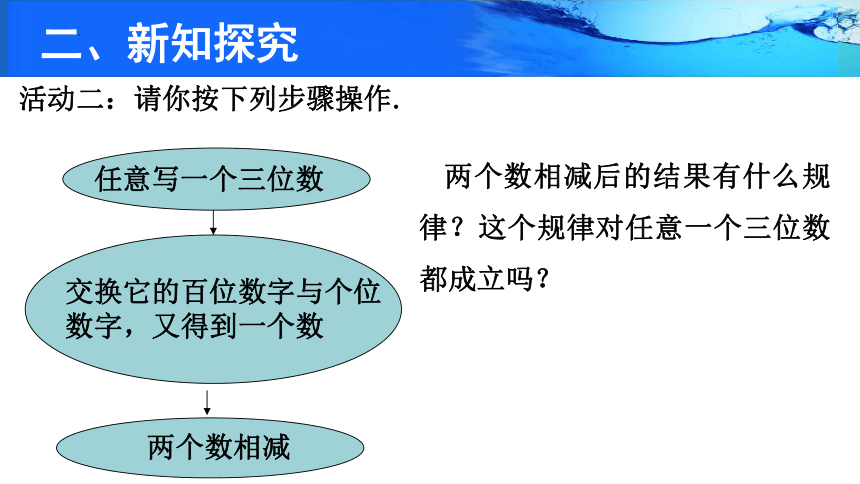 二、新知探究

活动二：请你按下列步骤操作.

任意写一个三位数

交换它的百位数字与个位数字，又得到一个数

两个数相减

两个数相减后的结果有什么规律？这个规律对任意一个三位数都成立吗？